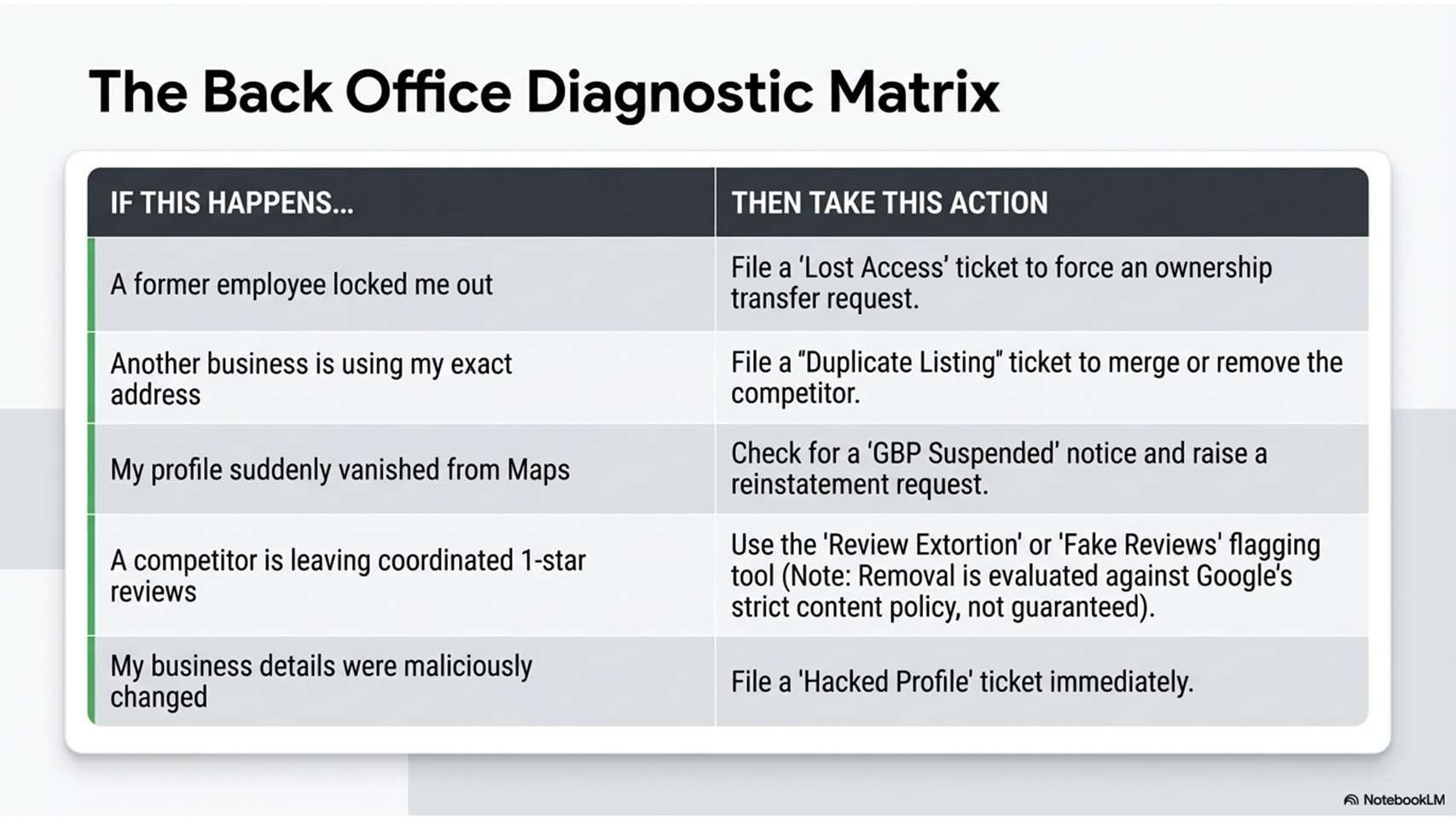 The Back Office Diagnostic Matrix

| IF THIS HAPPENS... | THEN TAKE THIS ACTION |
|---|---|
| A former employee locked me out | File a ‘Lost Access’ ticket to force an ownership transfer request. |
| Another business is using my exact address | File a “Duplicate Listing” ticket to merge or remove the competitor. |
| My profile suddenly vanished from Maps | Check for a ‘GBP Suspended’ notice and raise a reinstatement request. |
| A competitor is leaving coordinated 1-star reviews | Use the 'Review Extortion' or 'Fake Reviews' flagging tool (Note: Removal is evaluated against Google’s strict content policy, not guaranteed). |
| My business details were maliciously changed | File a 'Hacked Profile' ticket immediately. |

NotebookLM